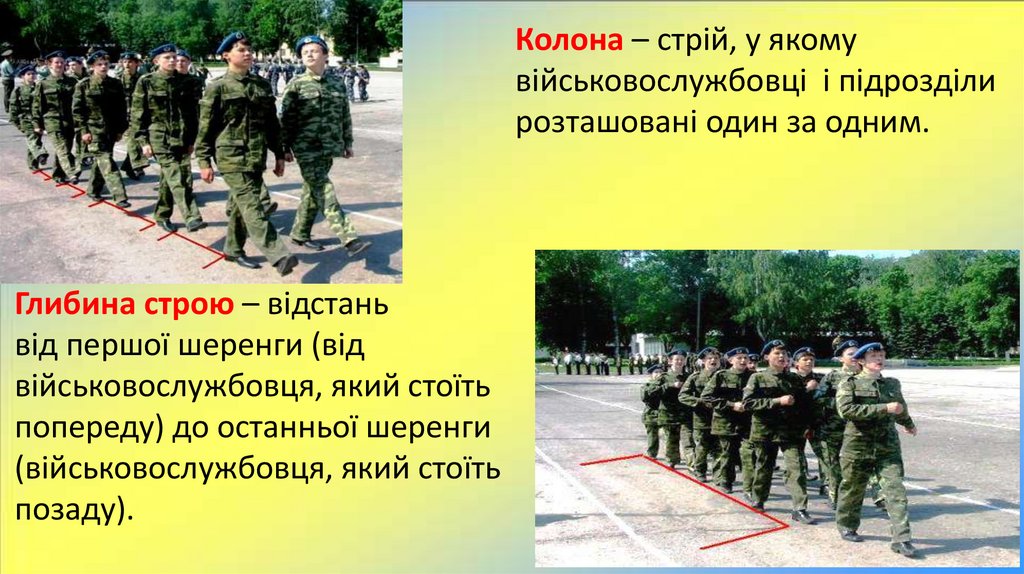 Колона – стрій, у якому військовослужбовці і підрозділи розташовані один за одним.

Глибина строю – відстань від першої шеренги (від військовослужбовця, який стоїть попереду) до останньої шеренги (військовослужбовця, який стоїть позаду).